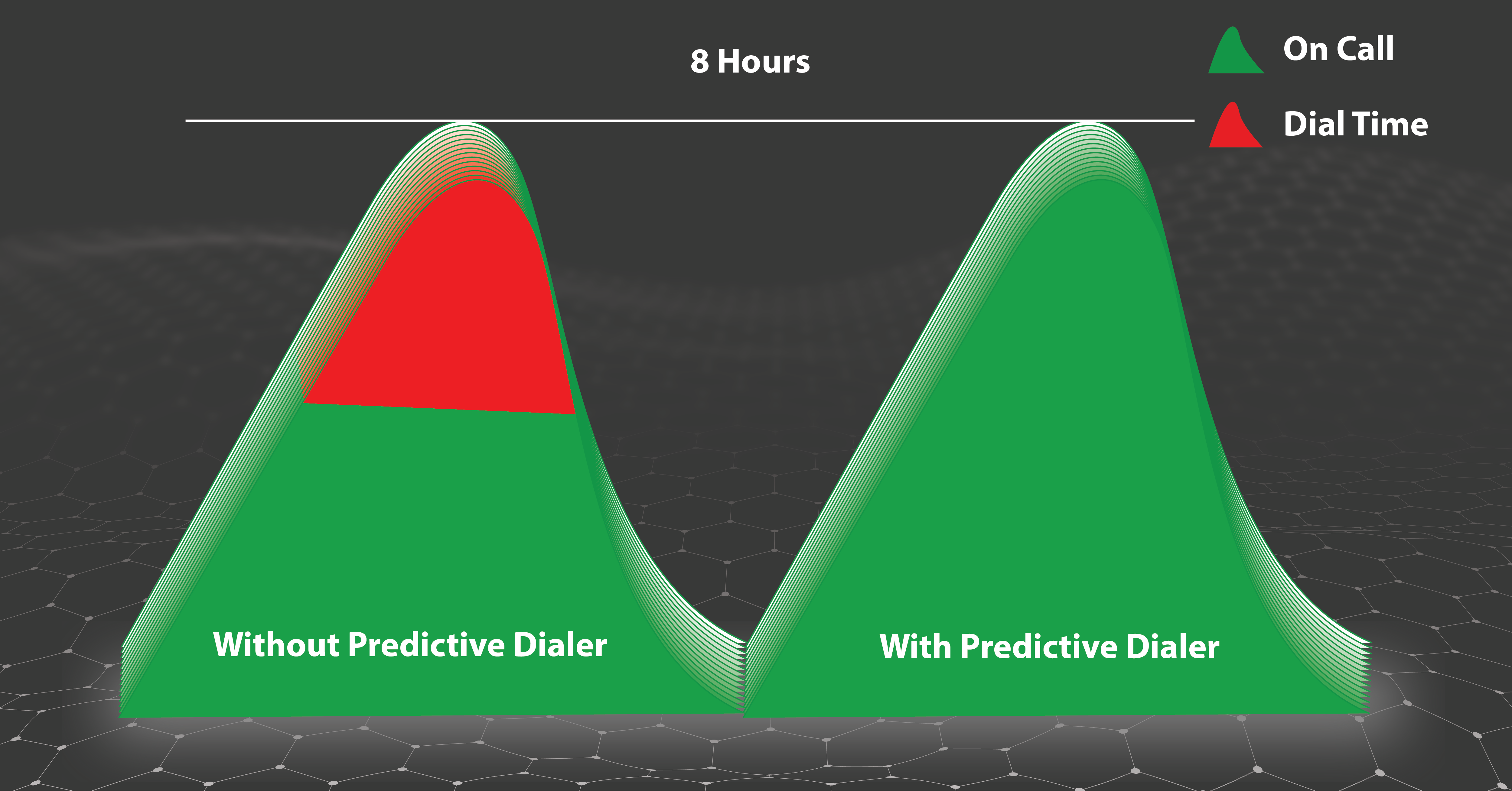 8 Hours

On Call

Dial Time

Without Predictive Dialer

With Predictive Dialer